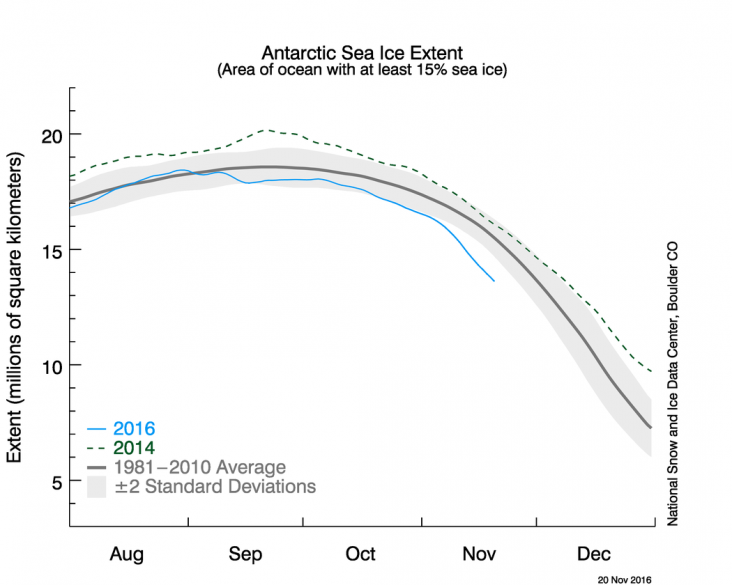 Antarctic Sea Ice Extent
(Area of ocean with at least 15% sea ice)

Extent (millions of square kilometers)

20
15
10
5

2016
2014
1981–2010 Average
±2 Standard Deviations

Aug
Sep
Oct
Nov
Dec

National Snow and Ice Data Center, Boulder CO

20 Nov 2016